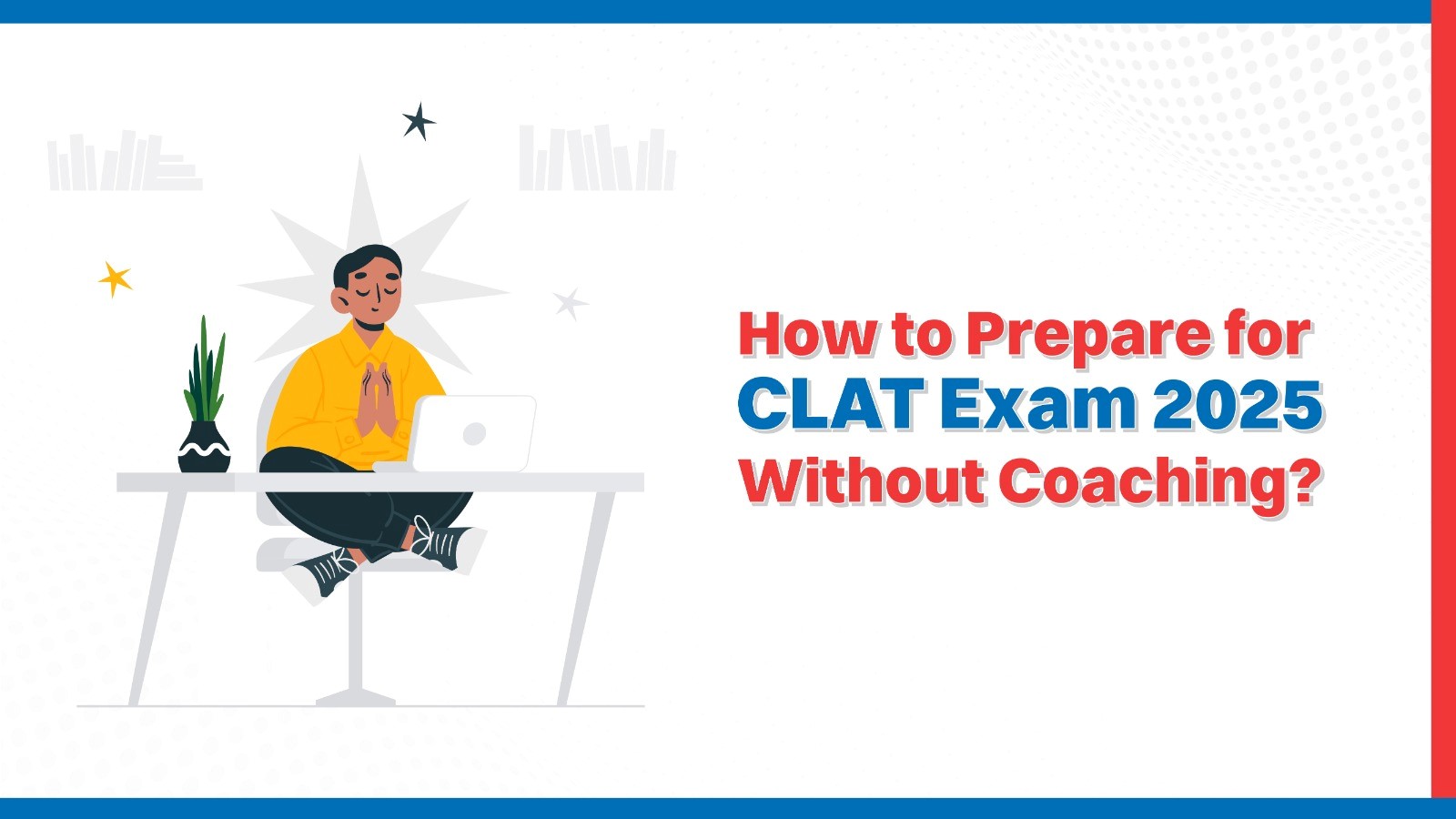 How to Prepare for CLAT Exam 2025 Without Coaching?